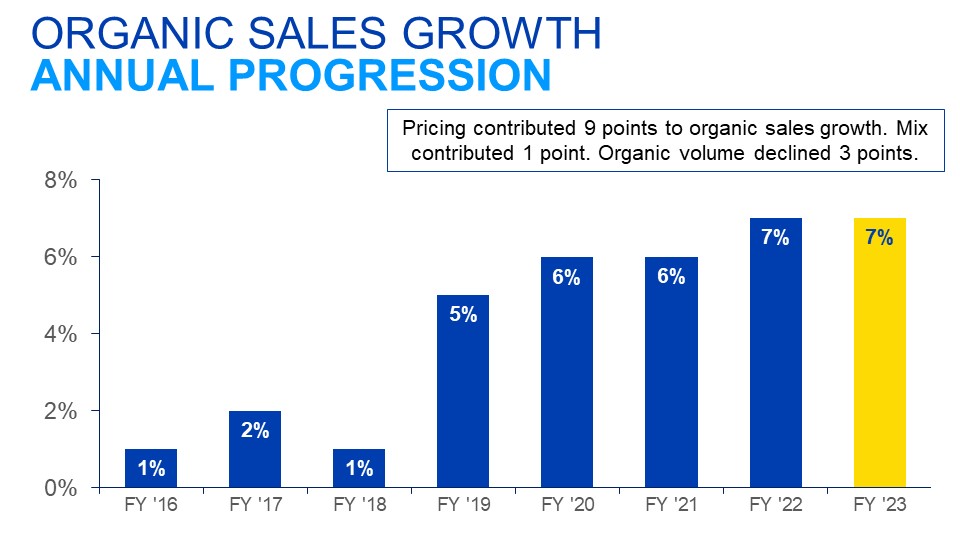 ORGANIC SALES GROWTH
ANNUAL PROGRESSION

Pricing contributed 9 points to organic sales growth. Mix contributed 1 point. Organic volume declined 3 points.

8%
6%
4%
2%
0%

1%
2%
1%
5%
6%
6%
7%
7%

FY '16
FY '17
FY '18
FY '19
FY '20
FY '21
FY '22
FY '23